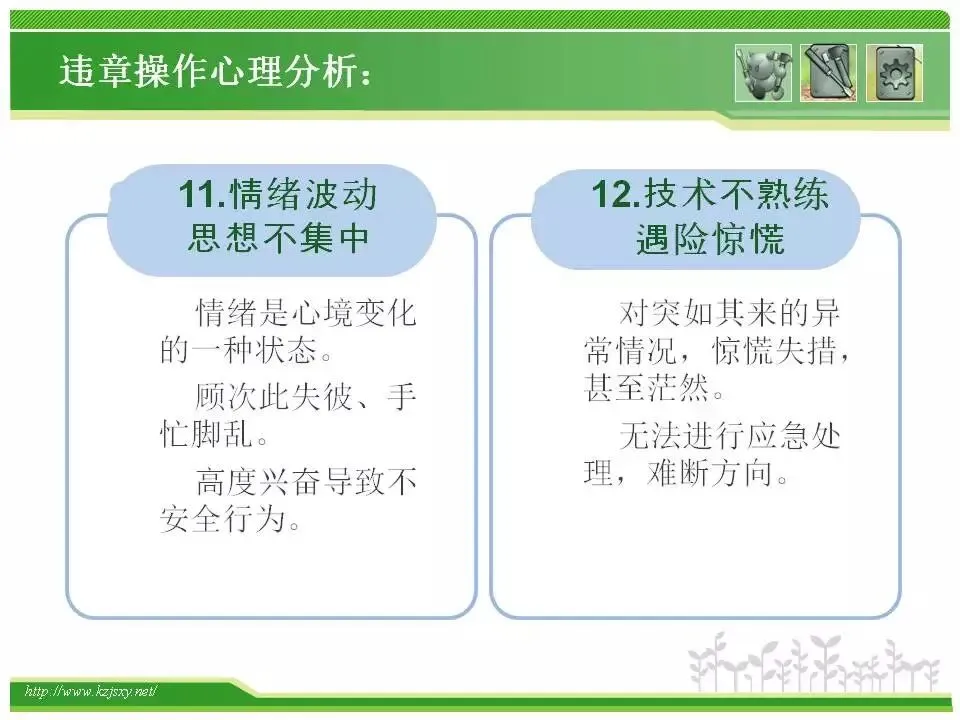 违章操作心理分析：

11.情绪波动
思想不集中

情绪是心境变化的一种状态。

顾次此失彼、手忙脚乱。

高度兴奋导致不安全行为。

12.技术不熟练
遇险惊慌

对突如其来的异常情况，惊慌失措，甚至茫然。

无法进行应急处理，难断方向。

http://www.kzjsxy.net/